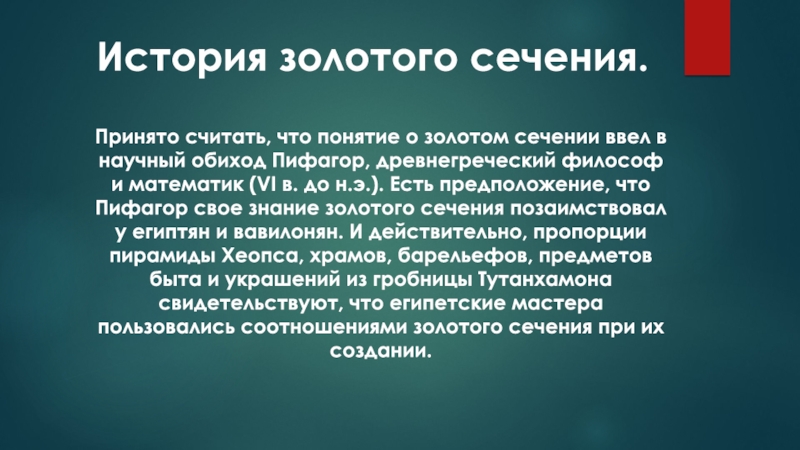 История золотого сечения.

Принято считать, что понятие о золотом сечении ввел в научный обиход Пифагор, древнегреческий философ и математик (VI в. до н.э.). Есть предположение, что Пифагор свое знание золотого сечения позаимствовал у египтян и вавилонян. И действительно, пропорции пирамиды Хеопса, храмов, барельефов, предметов быта и украшений из гробницы Тутанхамона свидетельствуют, что египетские мастера пользовались соотношениями золотого сечения при их создании.